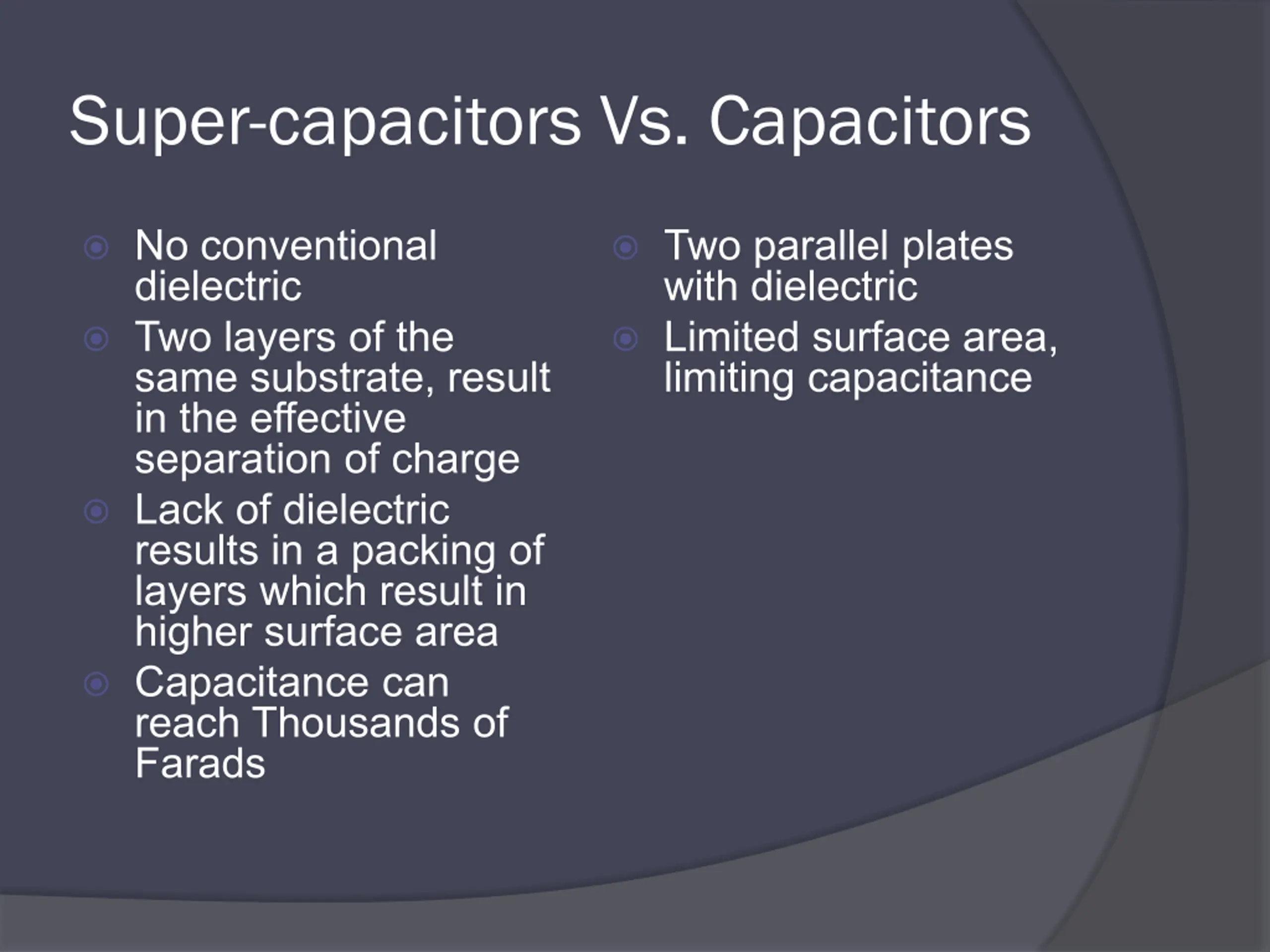 Super-capacitors Vs. Capacitors

• No conventional dielectric
• Two layers of the same substrate, result in the effective separation of charge
• Lack of dielectric results in a packing of layers which result in higher surface area
• Capacitance can reach Thousands of Farads

• Two parallel plates with dielectric
• Limited surface area, limiting capacitance